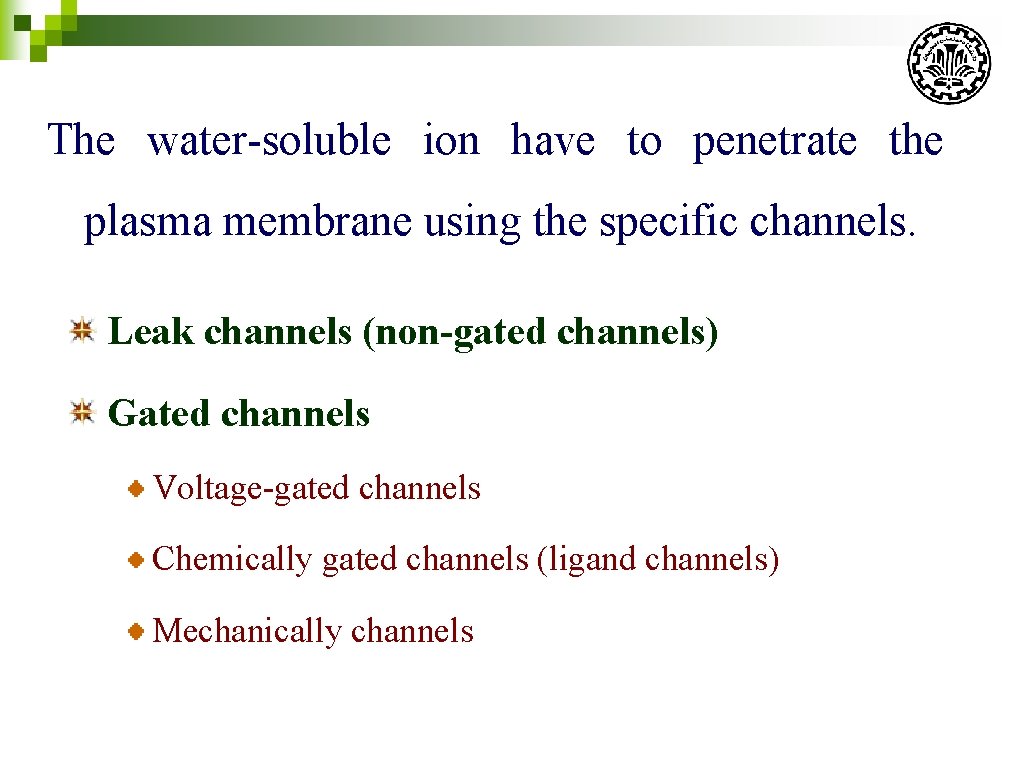 The water-soluble ion have to penetrate the plasma membrane using the specific channels.

Leak channels (non-gated channels)

Gated channels

Voltage-gated channels

Chemically gated channels (ligand channels)

Mechanically channels